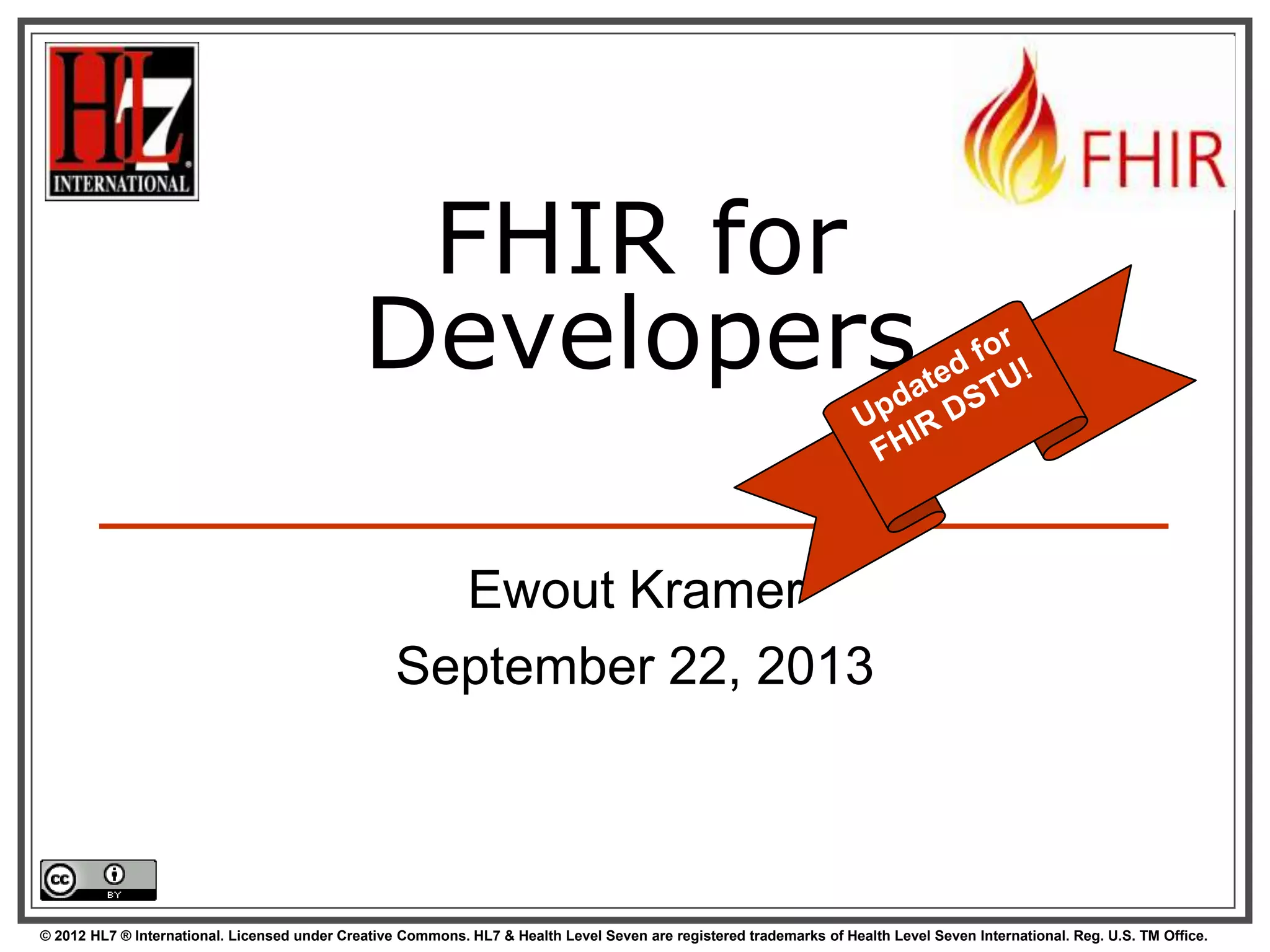 HL7 INTERNATIONAL

FHIR

FHIR for Developers

Updated for FHIR DSTU!

Ewout Kramer

September 22, 2013

cc BY

© 2012 HL7 ® International. Licensed under Creative Commons. HL7 & Health Level Seven are registered trademarks of Health Level Seven International. Reg. U.S. TM Office.